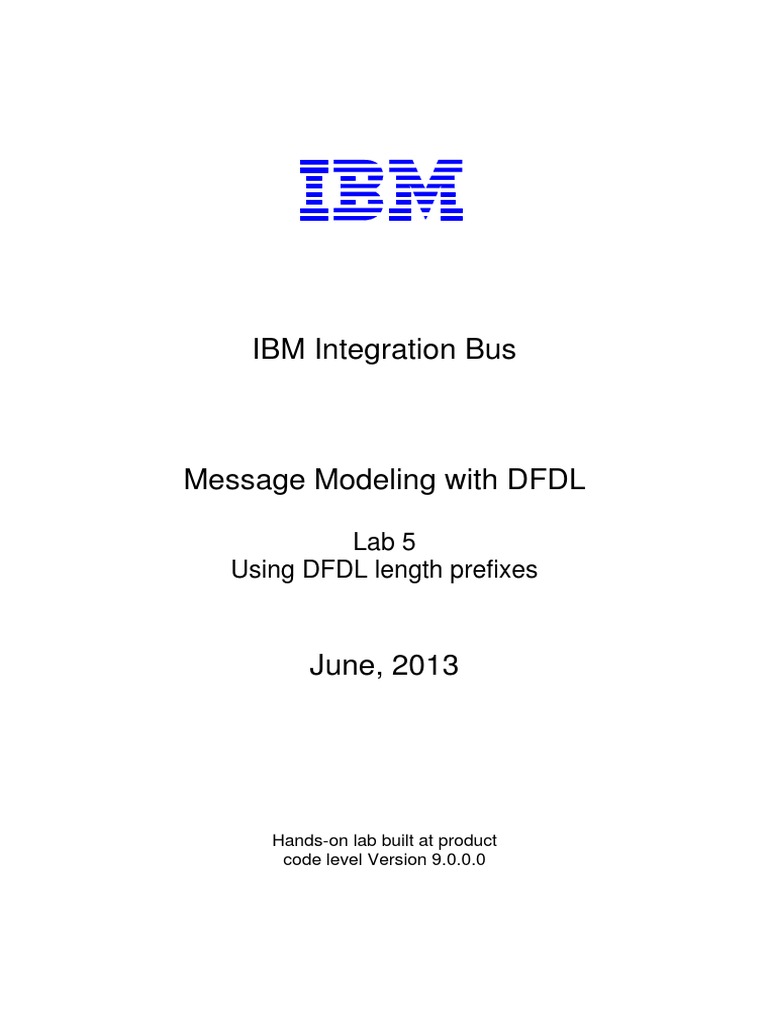 IBM

IBM Integration Bus

Message Modeling with DFDL

Lab 5
Using DFDL length prefixes

June, 2013

Hands-on lab built at product code level Version 9.0.0.0